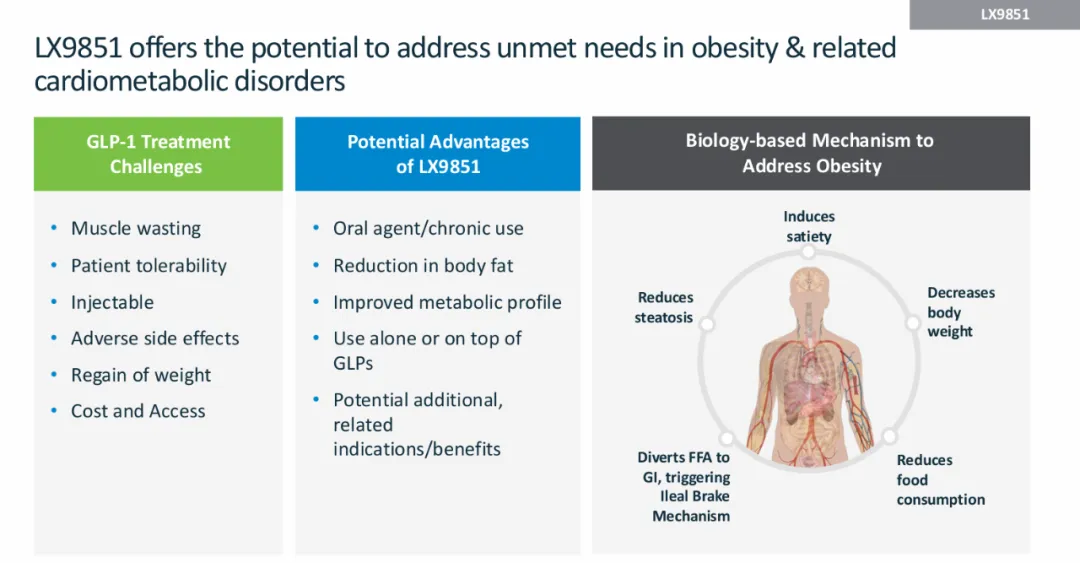 LX9851

LX9851 offers the potential to address unmet needs in obesity & related cardiometabolic disorders

GLP-1 Treatment Challenges

- Muscle wasting
- Patient tolerability
- Injectable
- Adverse side effects
- Regain of weight
- Cost and Access

Potential Advantages of LX9851

- Oral agent/chronic use
- Reduction in body fat
- Improved metabolic profile
- Use alone or on top of GLPs
- Potential additional, related indications/benefits

Biology-based Mechanism to Address Obesity

Induces satiety

Decreases body weight

Reduces food consumption

Diverts FFA to GI, triggering Ileal Brake Mechanism

Reduces steatosis